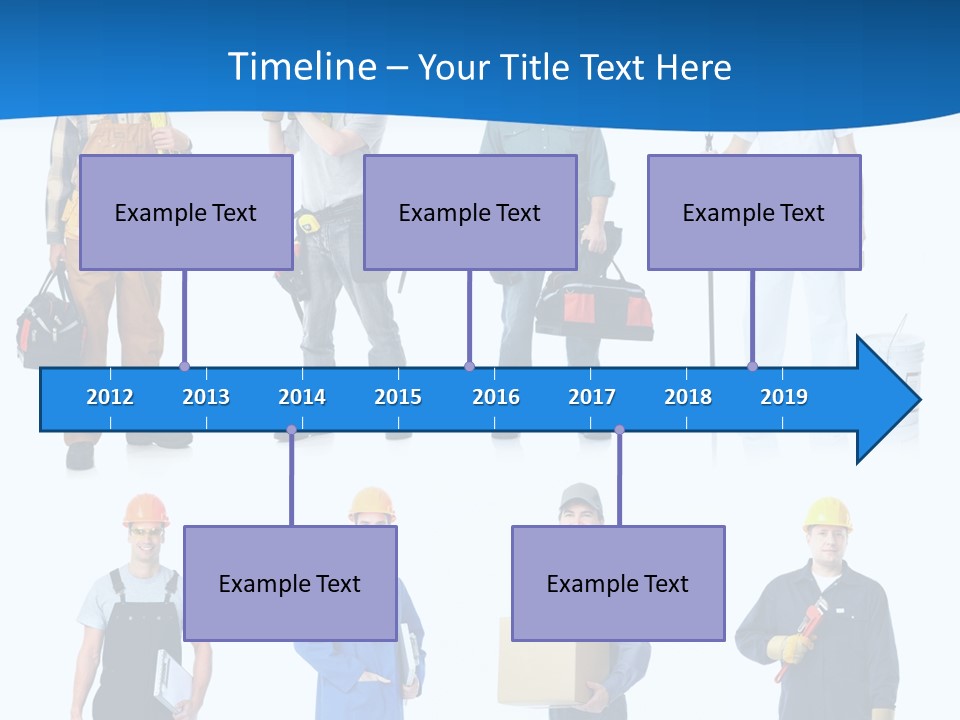 Timeline – Your Title Text Here

Example Text

Example Text

Example Text

2012 2013 2014 2015 2016 2017 2018 2019

Example Text

Example Text